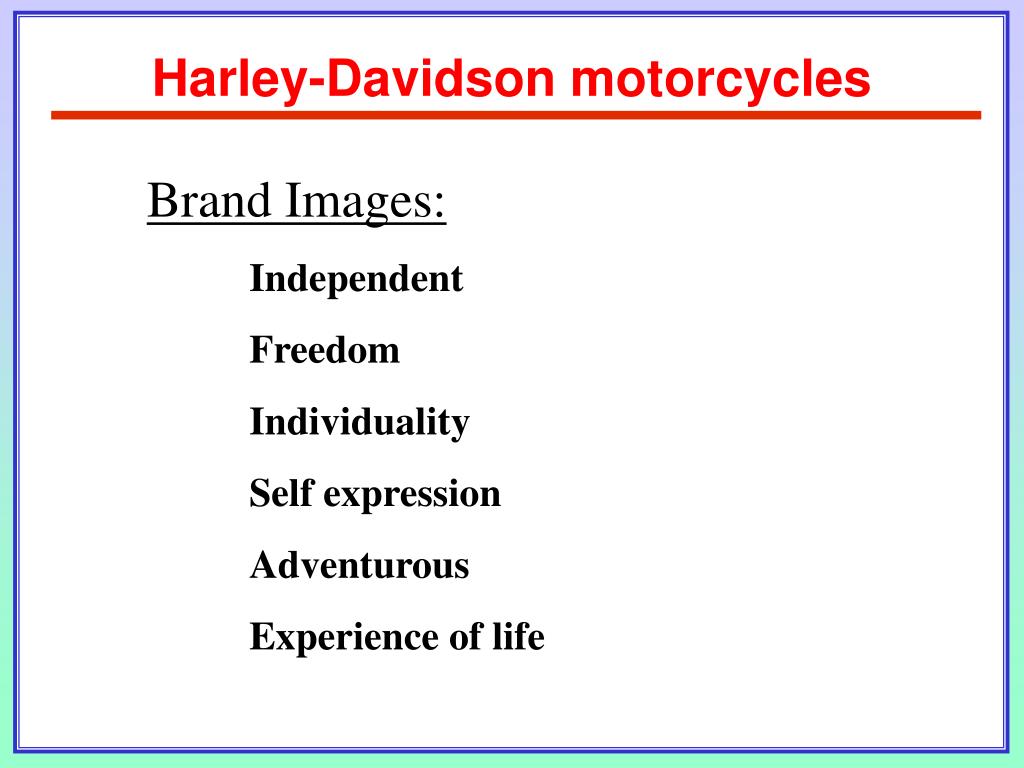 Harley-Davidson motorcycles

Brand Images:

Independent

Freedom

Individuality

Self expression

Adventurous

Experience of life